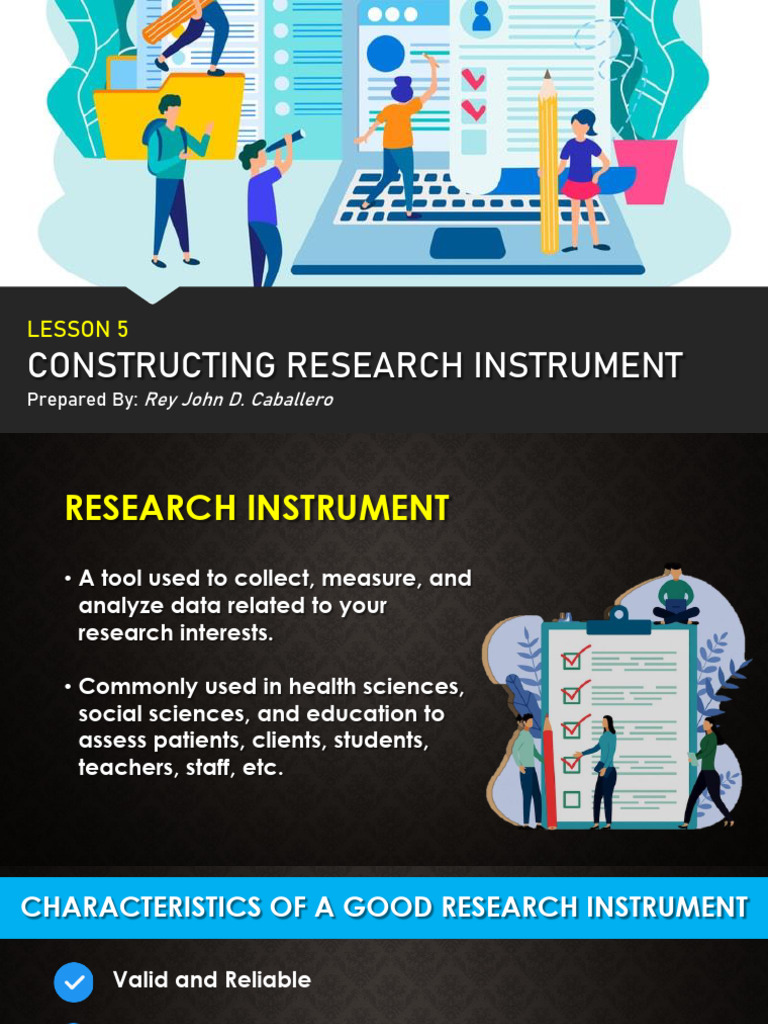 LESSON 5
CONSTRUCTING RESEARCH INSTRUMENT
Prepared By: Rey John D. Caballero

RESEARCH INSTRUMENT

• A tool used to collect, measure, and analyze data related to your research interests.

• Commonly used in health sciences, social sciences, and education to assess patients, clients, students, teachers, staff, etc.

CHARACTERISTICS OF A GOOD RESEARCH INSTRUMENT

Valid and Reliable